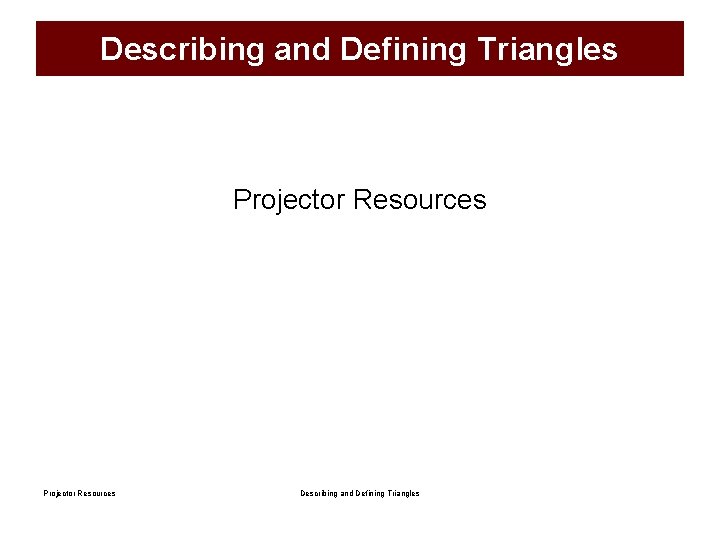 Describing and Defining Triangles

Projector Resources

Projector Resources

Describing and Defining Triangles